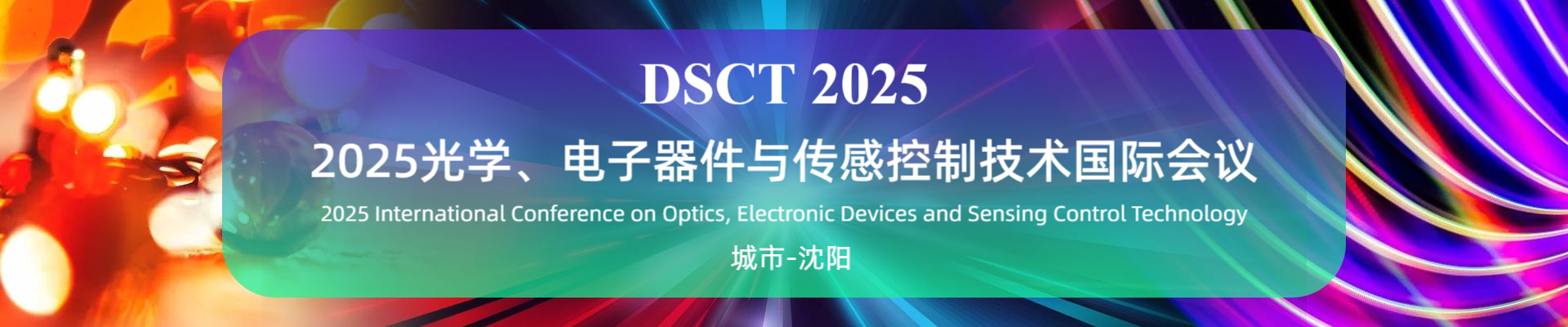 DSCT 2025

2025光学、电子器件与传感控制技术国际会议

2025 International Conference on Optics, Electronic Devices and Sensing Control Technology

城市-沈阳